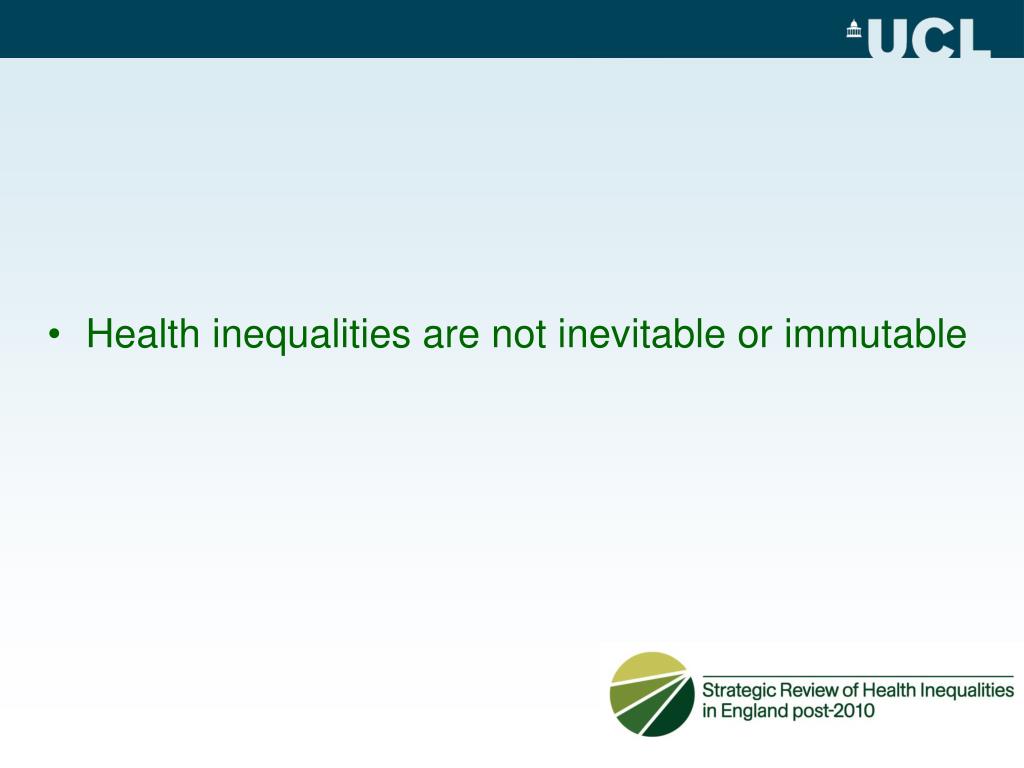 UCL

• Health inequalities are not inevitable or immutable

Strategic Review of Health Inequalities in England post-2010